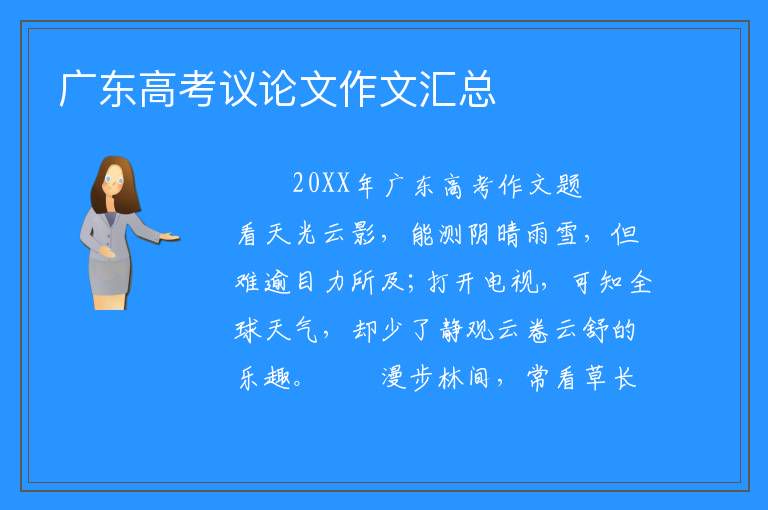 广东高考议论文作文汇总

20XX年广东高考作文题

看天光云影，能测阴晴雨雪，但难逾目力所及；打开电视，可知全球天气，却少了静观云卷云舒的乐趣。　　漫步林间，常看草长